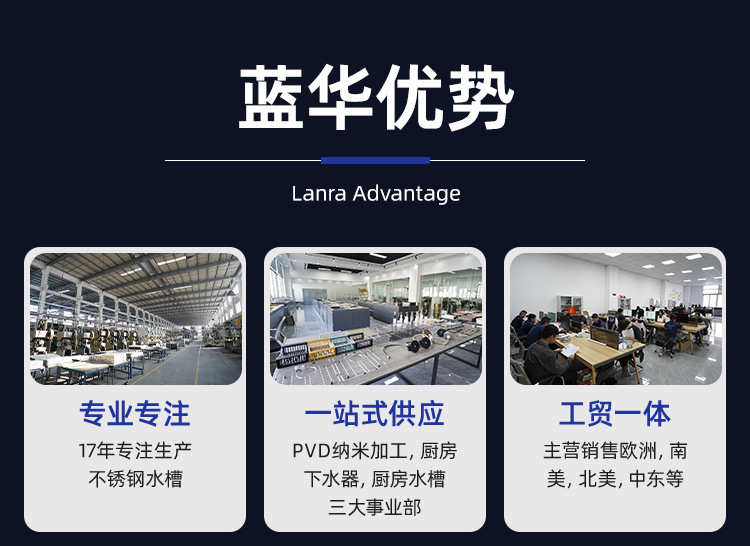 蓝华优势

Lanra Advantage

专业专注

17年专注生产不锈钢水槽

一站式供应

PVD纳米加工, 厨房下水器, 厨房水槽三大事业部

工贸一体

主营销售欧洲, 南美, 北美, 中东等